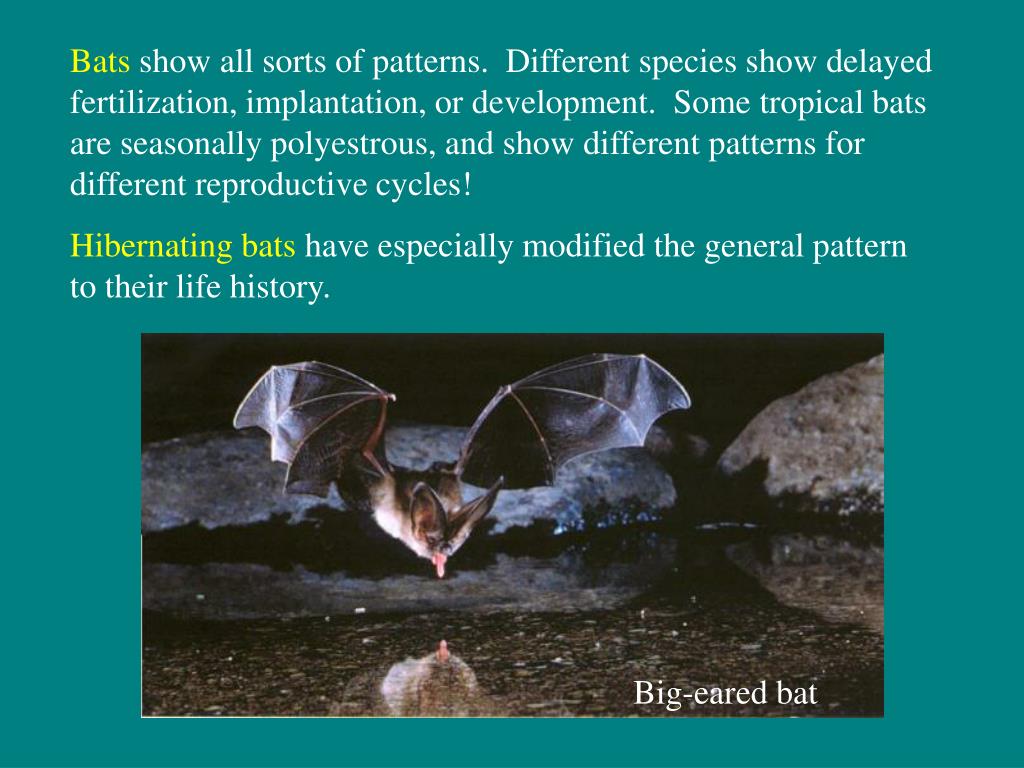 Bats show all sorts of patterns.  Different species show delayed fertilization, implantation, or development.  Some tropical bats are seasonally polyestrous, and show different patterns for different reproductive cycles!

Hibernating bats have especially modified the general pattern to their life history.

Big-eared bat